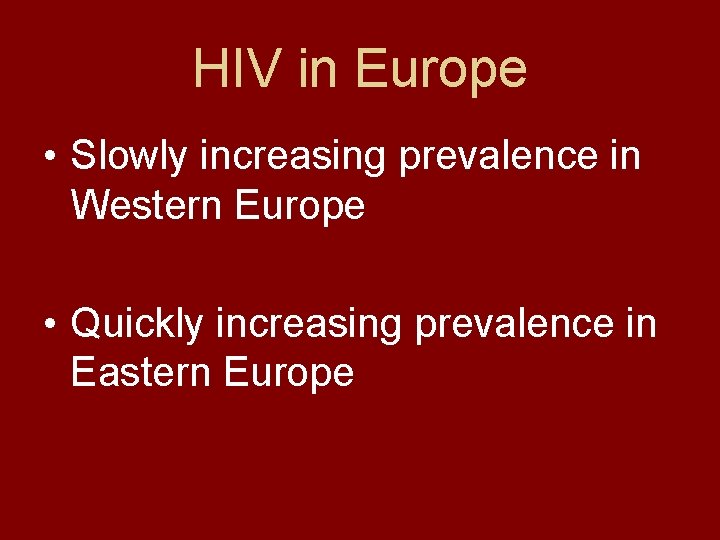 HIV in Europe

• Slowly increasing prevalence in Western Europe

• Quickly increasing prevalence in Eastern Europe